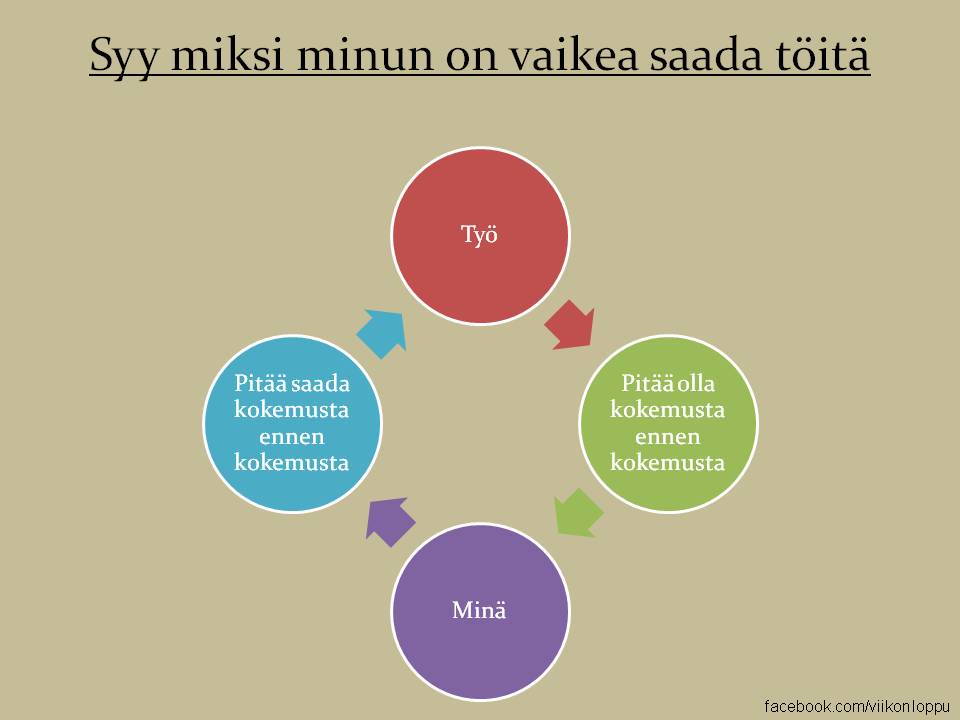 Syy miksi minun on vaikea saada töitä

Työ

Pitää olla kokemusta ennen kokemusta

Minä

Pitää saada kokemusta ennen kokemusta

facebook.com/viikonloppu